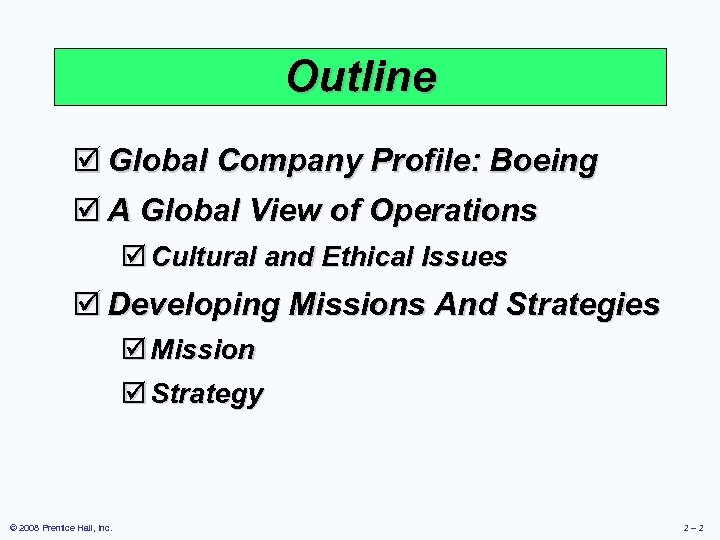 Outline

☑ Global Company Profile: Boeing

☑ A Global View of Operations

☑ Cultural and Ethical Issues

☑ Developing Missions And Strategies

☑ Mission

☑ Strategy

© 2008 Prentice Hall, Inc.

2 – 2